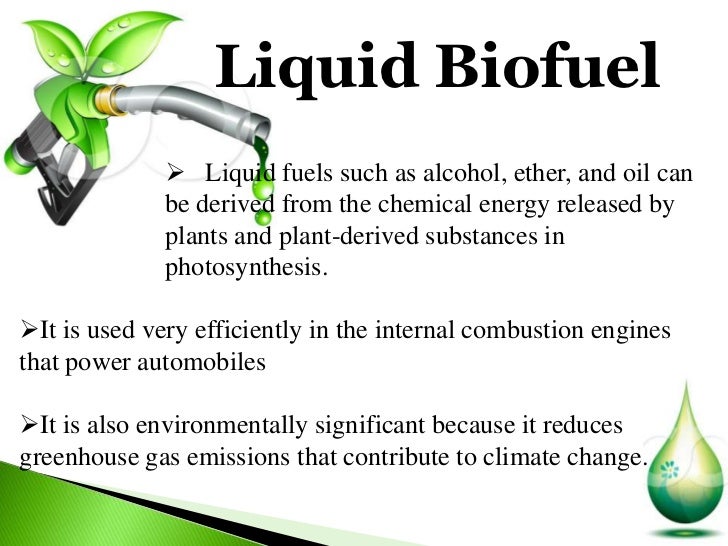 Liquid Biofuel

➢ Liquid fuels such as alcohol, ether, and oil can be derived from the chemical energy released by plants and plant-derived substances in photosynthesis.

➢It is used very efficiently in the internal combustion engines that power automobiles

➢It is also environmentally significant because it reduces greenhouse gas emissions that contribute to climate change.